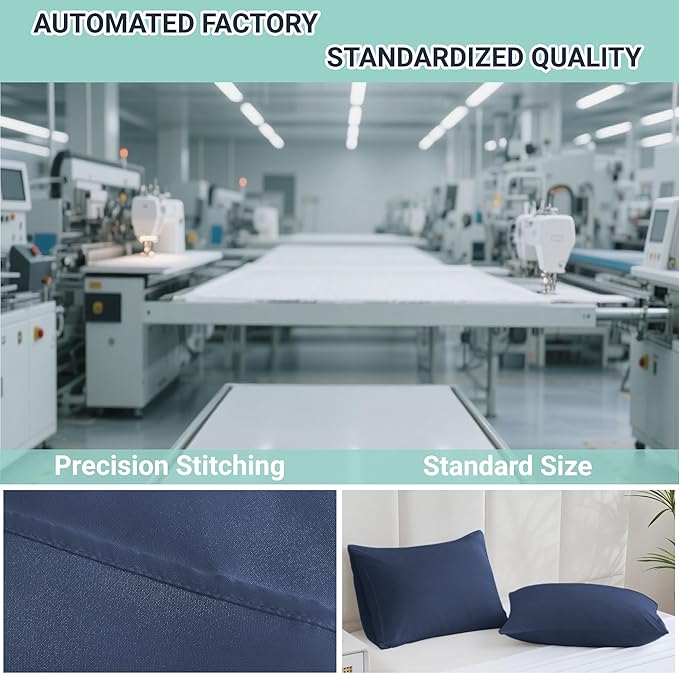 AUTOMATED FACTORY
STANDARDIZED QUALITY

Precision Stitching

Standard Size